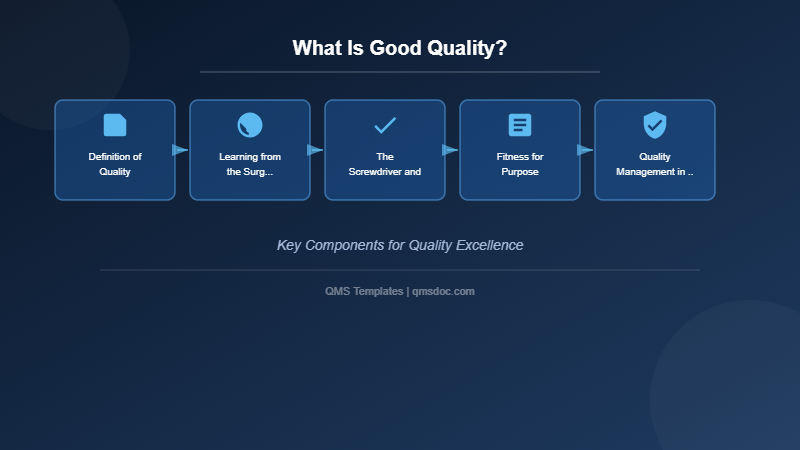 What Is Good Quality?

Definition of Quality

Learning from the Surg...

The Screwdriver and

Fitness for Purpose

Quality Management in ..

Key Components for Quality Excellence

QMS Templates | qmsdoc.com